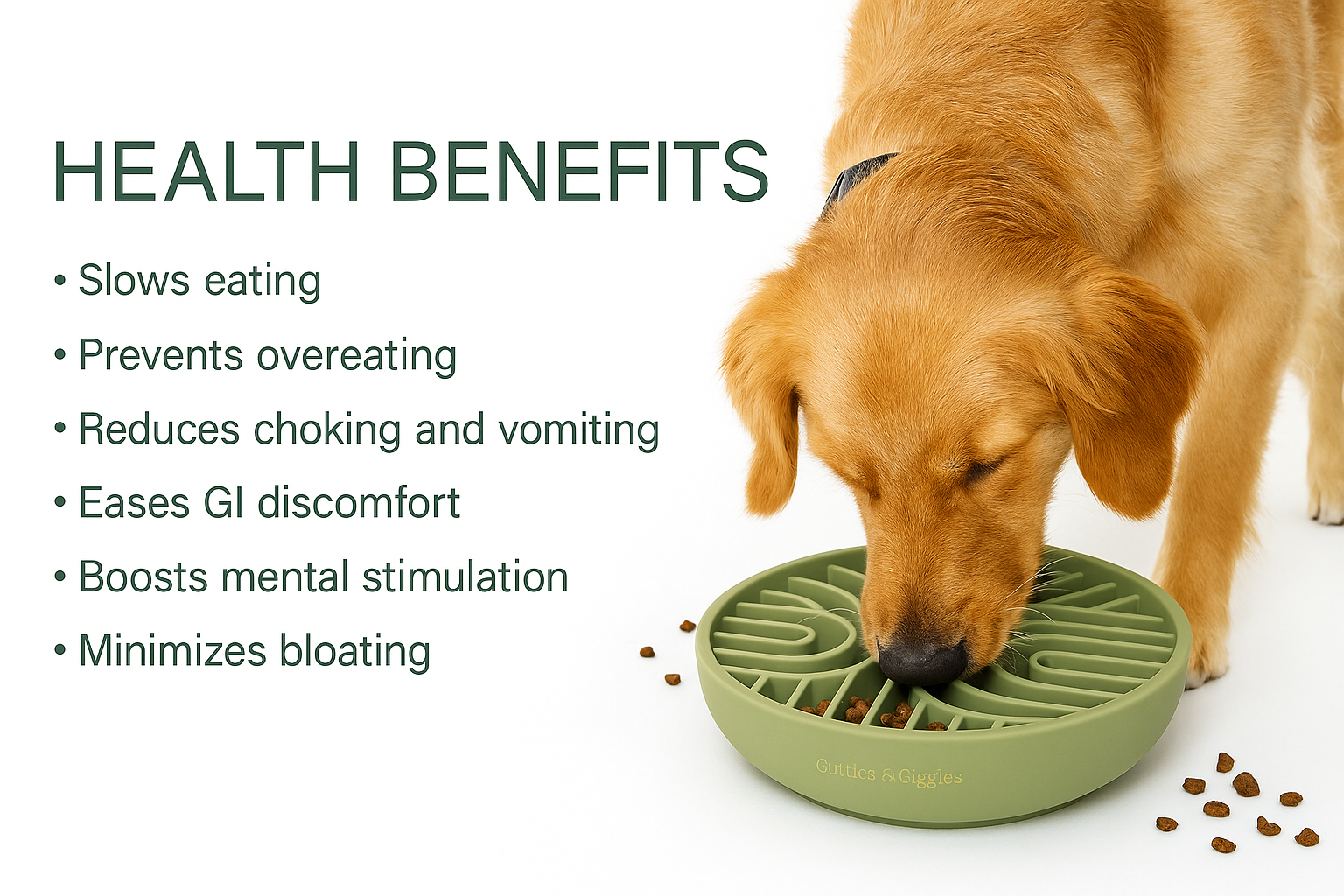 HEALTH BENEFITS

• Slows eating

• Prevents overeating

• Reduces choking and vomiting

• Eases GI discomfort

• Boosts mental stimulation

• Minimizes bloating

Gutties & Giggles